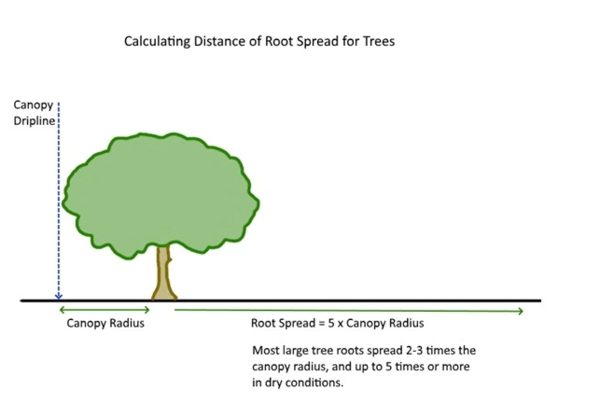 Calculating Distance of Root Spread for Trees

Canopy Dripline

Canopy Radius

Root Spread = 5 x Canopy Radius

Most large tree roots spread 2-3 times the canopy radius, and up to 5 times or more in dry conditions.